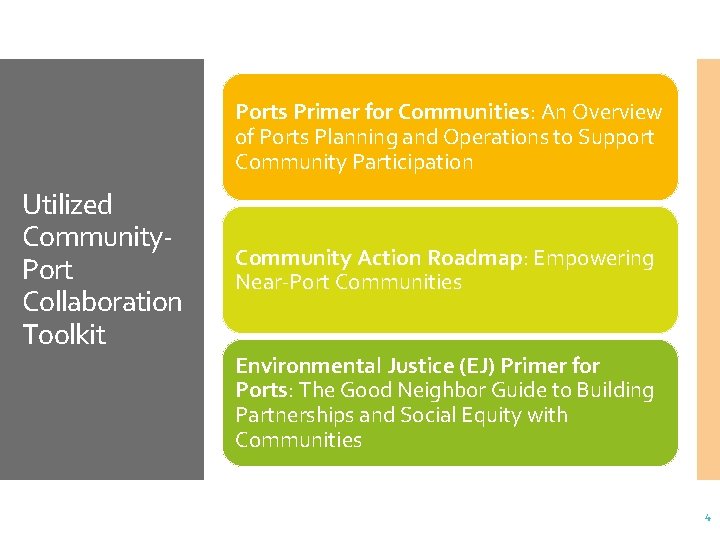 Utilized Community-Port Collaboration Toolkit

Ports Primer for Communities: An Overview of Ports Planning and Operations to Support Community Participation

Community Action Roadmap: Empowering Near-Port Communities

Environmental Justice (EJ) Primer for Ports: The Good Neighbor Guide to Building Partnerships and Social Equity with Communities

4